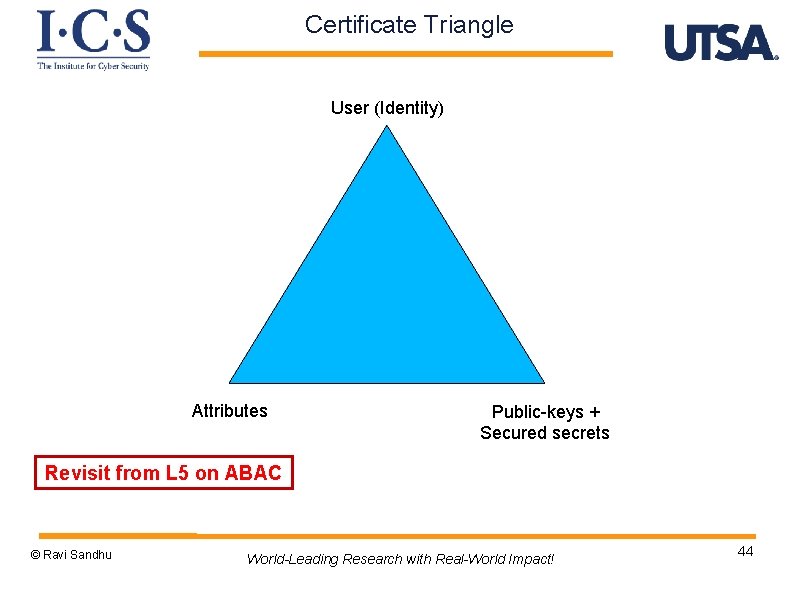 I·C·S
The Institute for Cyber Security

Certificate Triangle

UTSA

User (Identity)

Attributes

Public-keys + Secured secrets

Revisit from L5 on ABAC

© Ravi Sandhu

World-Leading Research with Real-World Impact!

44